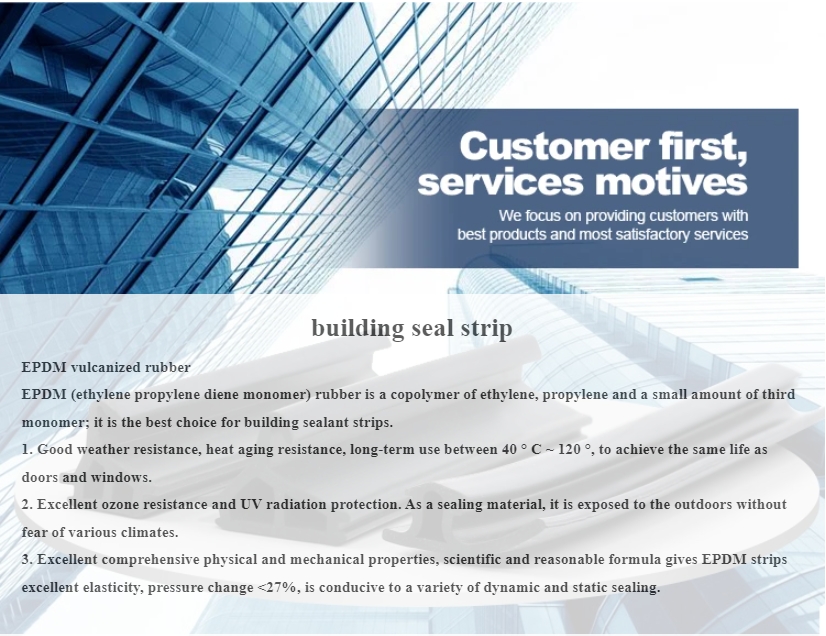 Customer first, services motives

We focus on providing customers with best products and most satisfactory services

building seal strip

EPDM vulcanized rubber

EPDM (ethylene propylene diene monomer) rubber is a copolymer of ethylene, propylene and a small amount of third monomer; it is the best choice for building sealant strips.

1. Good weather resistance, heat aging resistance, long-term use between 40 ° C ~ 120 °, to achieve the same life as doors and windows.

2. Excellent ozone resistance and UV radiation protection. As a sealing material, it is exposed to the outdoors without fear of various climates.

3. Excellent comprehensive physical and mechanical properties, scientific and reasonable formula gives EPDM strips excellent elasticity, pressure change <27%, is conducive to a variety of dynamic and static sealing.